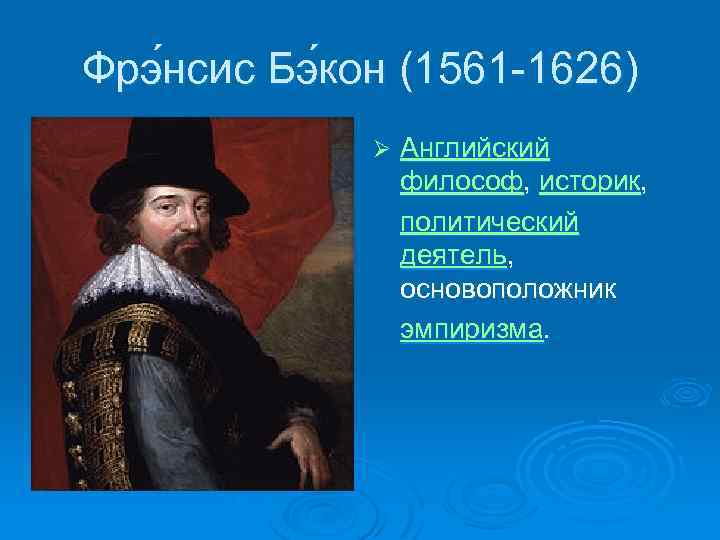 Фрэ́нсис Бэ́кон (1561-1626)

➢ Английский философ, историк, политический деятель, основоположник эмпиризма.